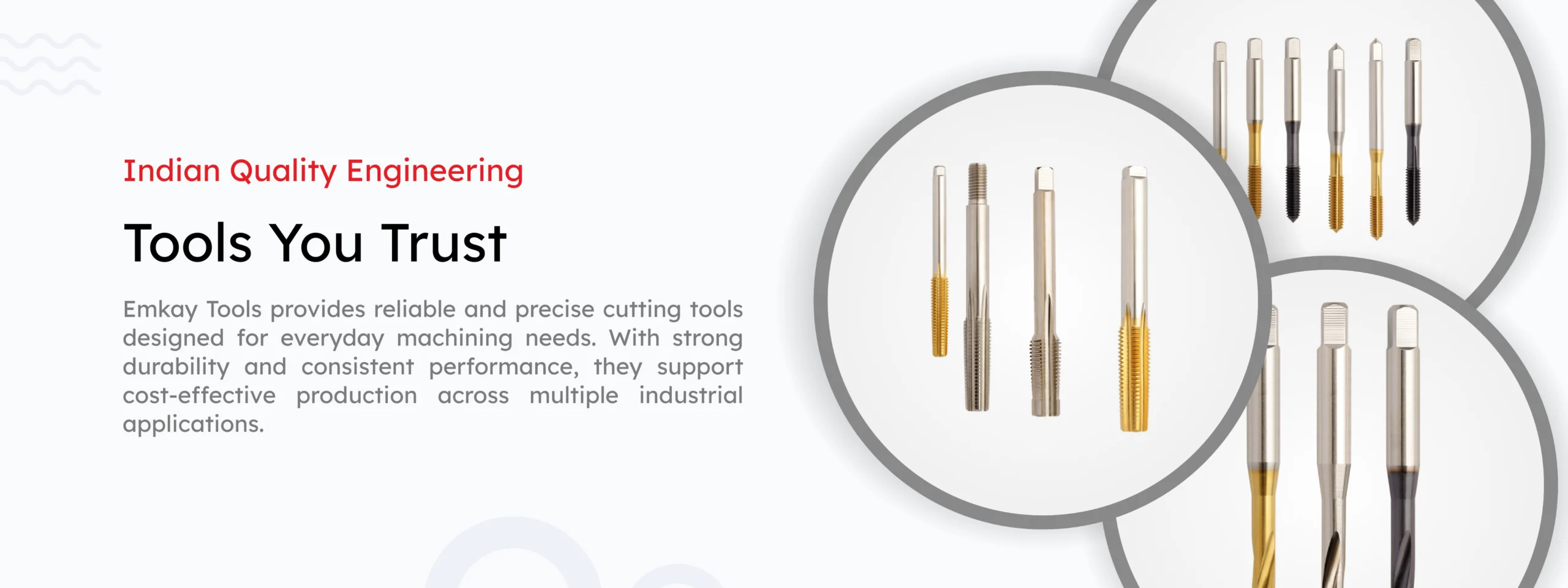 Indian Quality Engineering

Tools You Trust

Emkay Tools provides reliable and precise cutting tools designed for everyday machining needs. With strong durability and consistent performance, they support cost-effective production across multiple industrial applications.